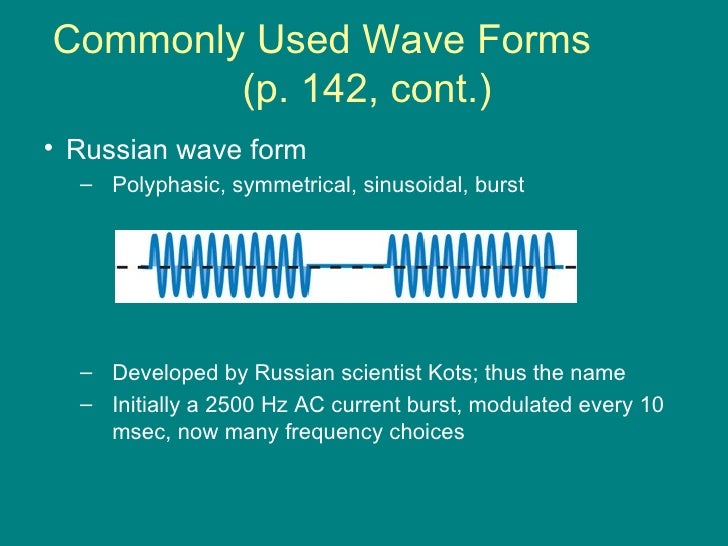 Commonly Used Wave Forms
(p. 142, cont.)

• Russian wave form
– Polyphasic, symmetrical, sinusoidal, burst

– Developed by Russian scientist Kots; thus the name
– Initially a 2500 Hz AC current burst, modulated every 10 msec, now many frequency choices